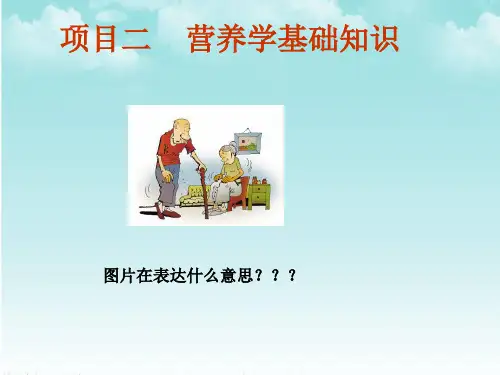 项目二　营养学基础知识

图片在表达什么意思？？？